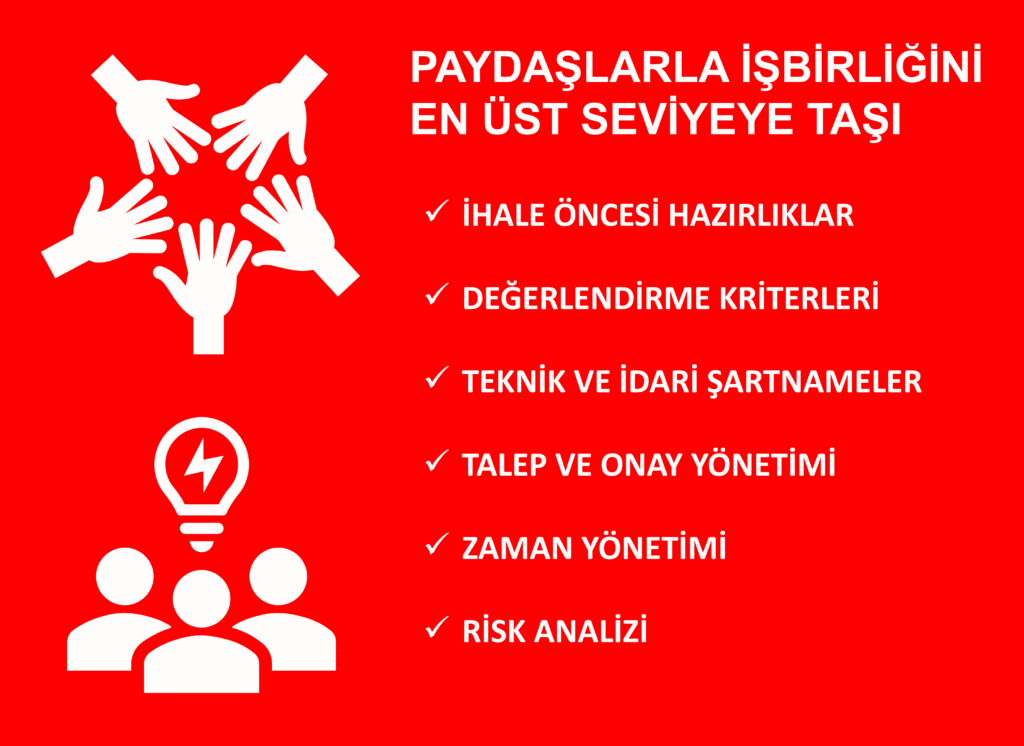 PAYDAŞLARLA İŞBİRLİĞİNİ EN ÜST SEVİYEYE TAŞI

✓ İHALE ÖNCESİ HAZIRLIKLAR

✓ DEĞERLENDİRME KRİTERLERİ

✓ TEKNİK VE İDARİ ŞARTNAMELER

✓ TALEP VE ONAY YÖNETİMİ

✓ ZAMAN YÖNETİMİ

✓ RİSK ANALİZİ